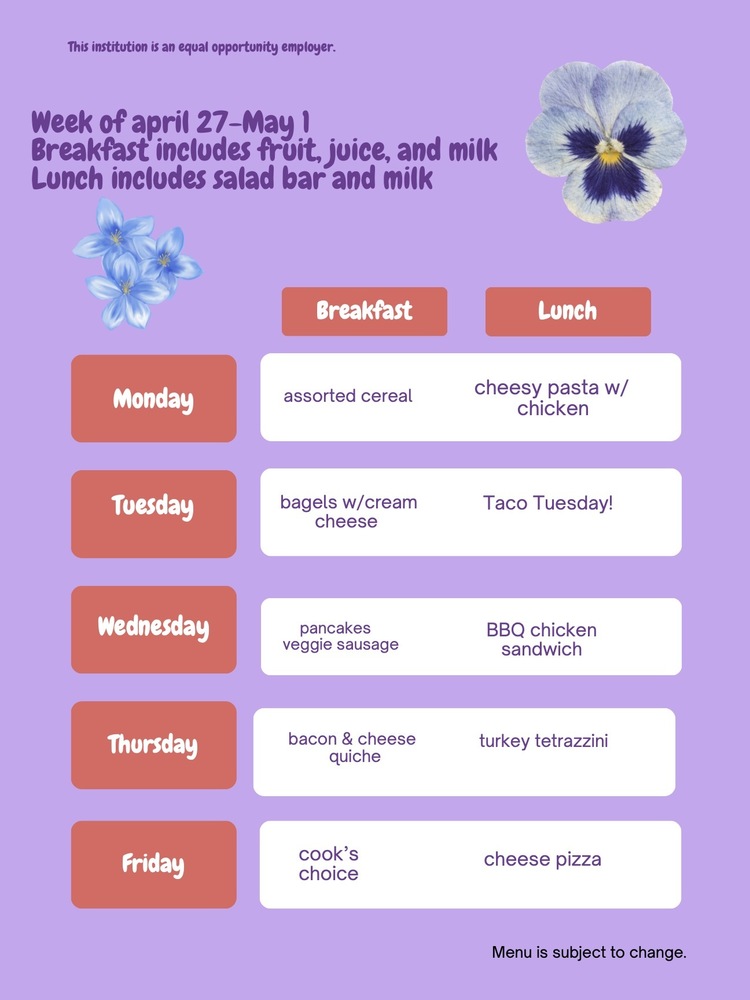 This institution is an equal opportunity employer.

Week of april 27-May 1
Breakfast includes fruit, juice, and milk
Lunch includes salad bar and milk

| | Breakfast | Lunch |
|---|---|---|
| Monday | assorted cereal | cheesy pasta w/ chicken |
| Tuesday | bagels w/cream cheese | Taco Tuesday! |
| Wednesday | pancakes veggie sausage | BBQ chicken sandwich |
| Thursday | bacon & cheese quiche | turkey tetrazzini |
| Friday | cook's choice | cheese pizza |

Menu is subject to change.